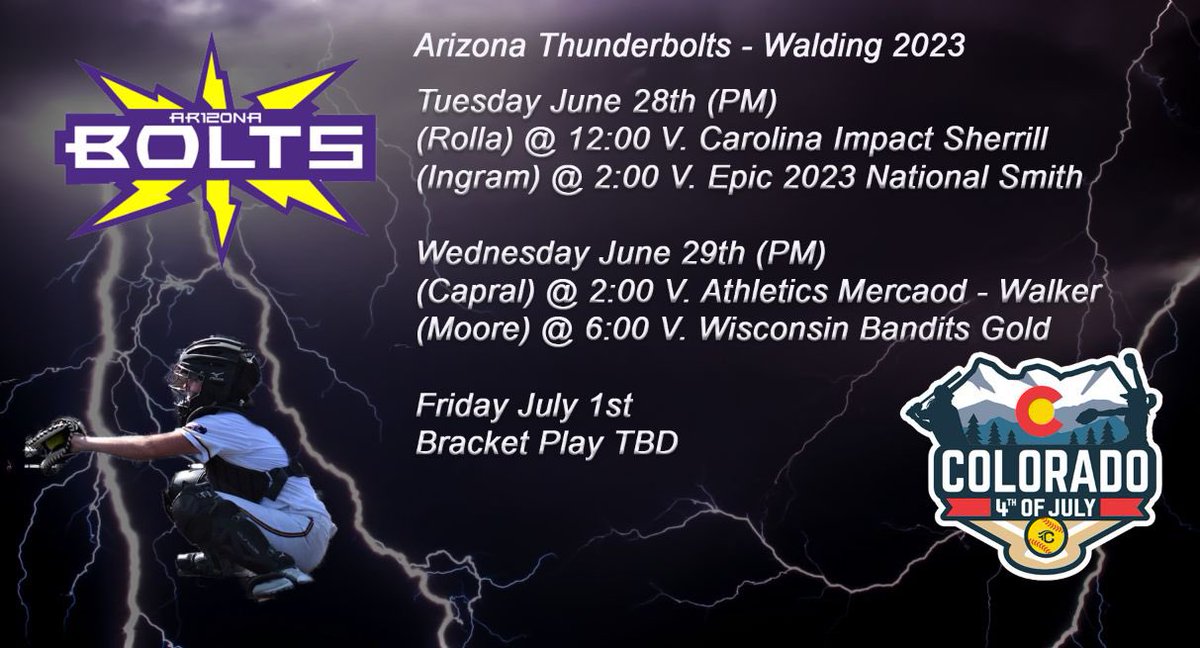 ARIZONA
BOLTS

Arizona Thunderbolts - Walding 2023

Tuesday June 28th (PM)
(Rolla) @ 12:00 V. Carolina Impact Sherrill
(Ingram) @ 2:00 V. Epic 2023 National Smith

Wednesday June 29th (PM)
(Capral) @ 2:00 V. Athletics Mercaod - Walker
(Moore) @ 6:00 V. Wisconsin Bandits Gold

Friday July 1st
Bracket Play TBD

COLORADO
4TH OF JULY